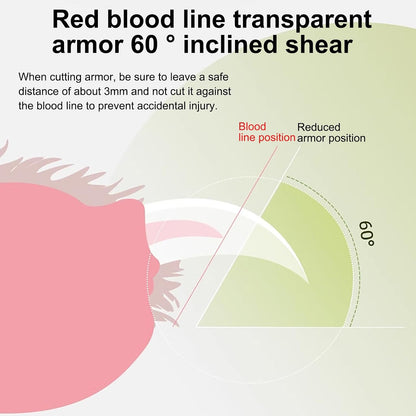 Red blood line transparent armor 60 ° inclined shear

When cutting armor, be sure to leave a safe distance of about 3mm and not cut it against the blood line to prevent accidental injury.

Blood line position

Reduced armor position

60°